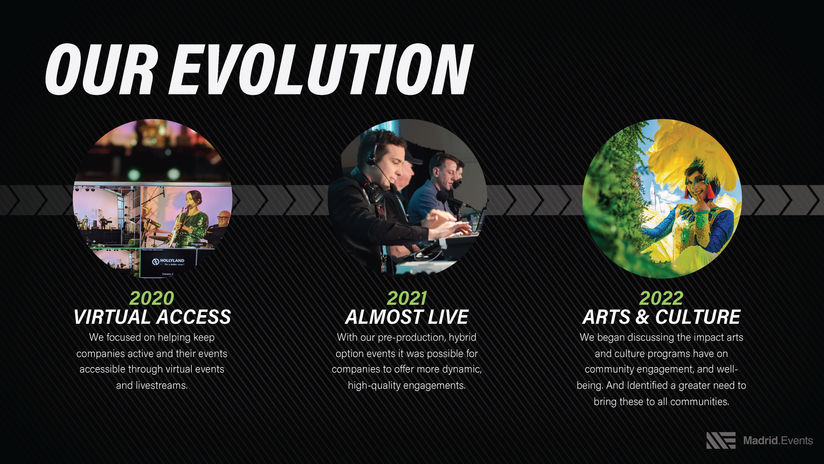 OUR EVOLUTION

HOLLYLAND

2020
VIRTUAL ACCESS
We focused on helping keep companies active and their events accessible through virtual events and livestreams.

2021
ALMOST LIVE
With our pre-production, hybrid option events it was possible for companies to offer more dynamic, high-quality engagements.

2022
ARTS & CULTURE
We began discussing the impact arts and culture programs have on community engagement, and well-being. And Identified a greater need to bring these to all communities.

Madrid.Events